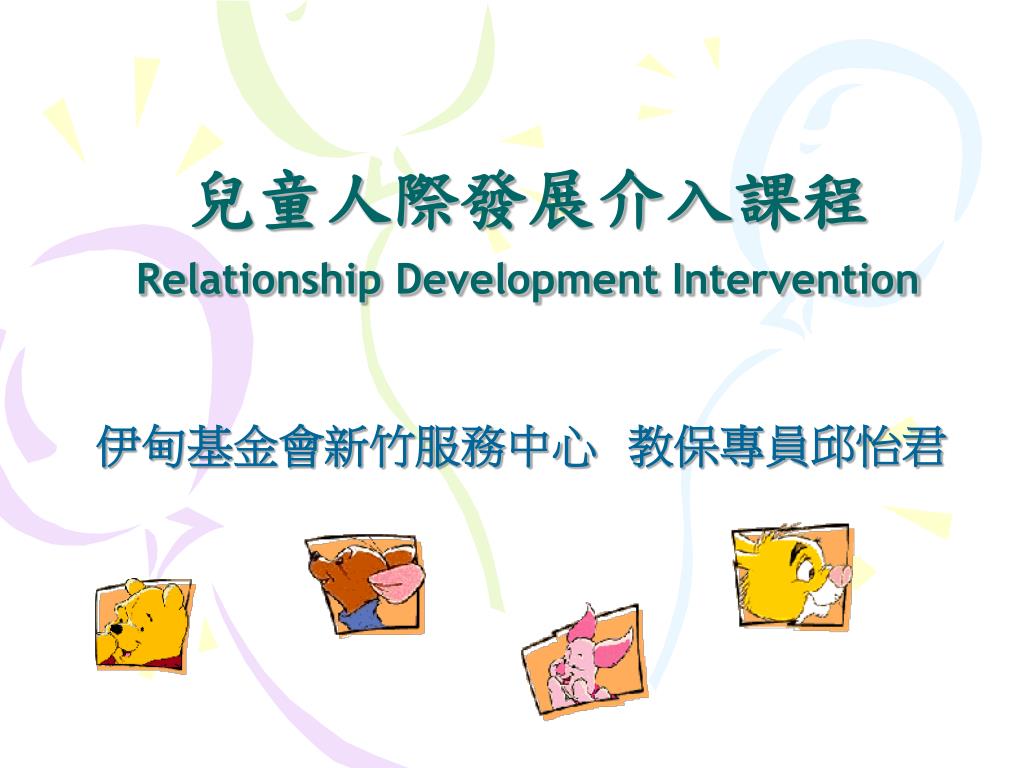 兒童人際發展介入課程
Relationship Development Intervention

伊甸基金會新竹服務中心 教保專員邱怡君